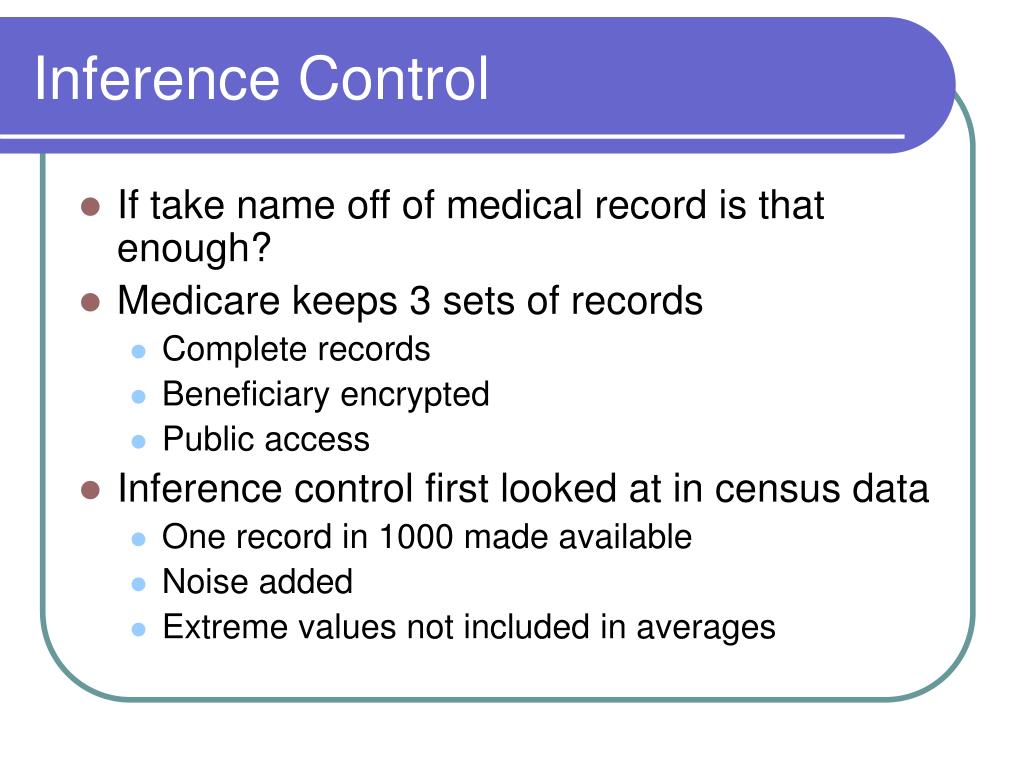 Inference Control

- If take name off of medical record is that enough?
- Medicare keeps 3 sets of records
  - Complete records
  - Beneficiary encrypted
  - Public access
- Inference control first looked at in census data
  - One record in 1000 made available
  - Noise added
  - Extreme values not included in averages